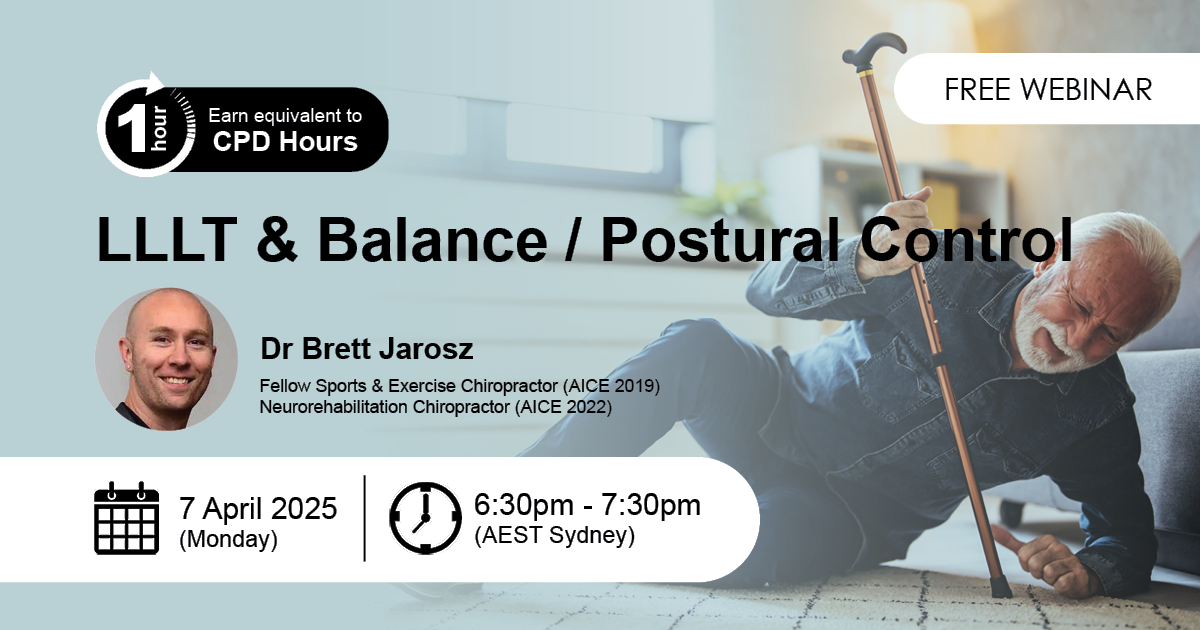 1 hour
Earn equivalent to
CPD Hours

FREE WEBINAR

LLLT & Balance / Postural Control

Dr Brett Jarosz
Fellow Sports & Exercise Chiropractor (AICE 2019)
Neurorehabilitation Chiropractor (AICE 2022)

7 April 2025
(Monday)

6:30pm - 7:30pm
(AEST Sydney)